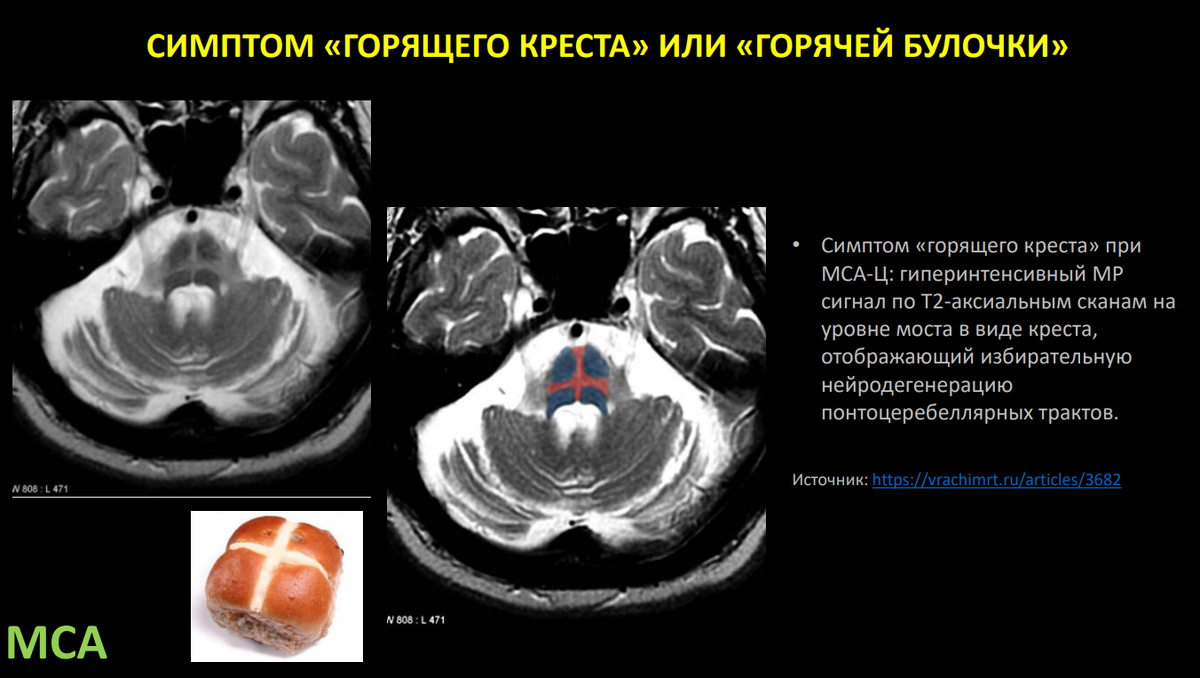 СИМПТОМ «ГОРЯЩЕГО КРЕСТА» ИЛИ «ГОРЯЧЕЙ БУЛОЧКИ»

W 808 : L 471

W 808 : L 471

• Симптом «горящего креста» при МСА-Ц: гиперинтенсивный МР сигнал по Т2-аксиальным сканам на уровне моста в виде креста, отображающий избирательную нейродегенерацию понтоцеребеллярных трактов.

Источник: https://vrachimrt.ru/articles/3682

МСА